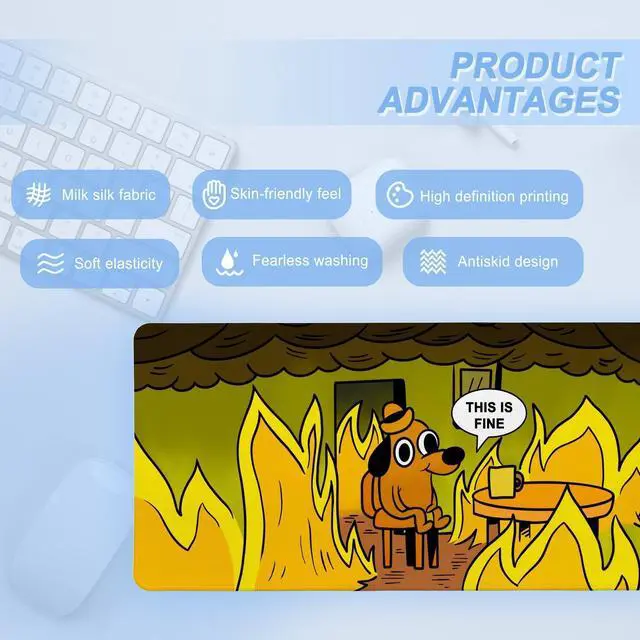 PRODUCT ADVANTAGES

Milk silk fabric

Skin-friendly feel

High definition printing

Soft elasticity

Fearless washing

Antiskid design

THIS IS FINE